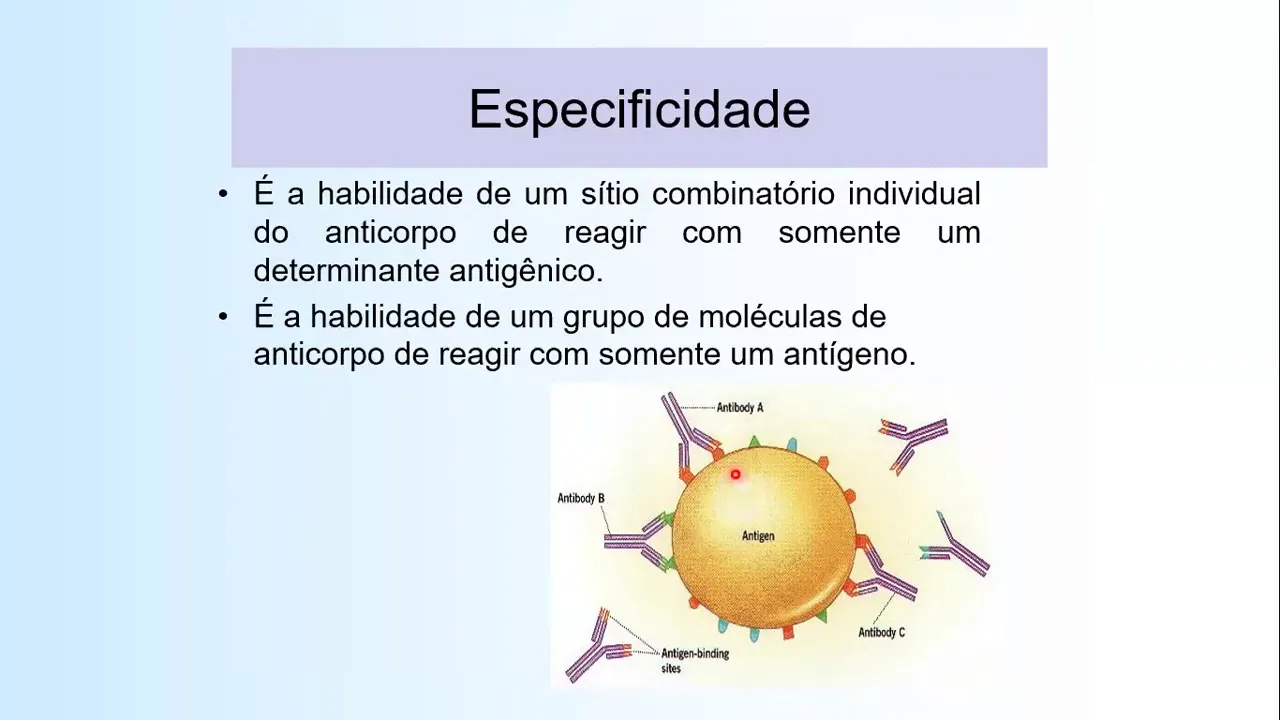 Especificidade

• É a habilidade de um sítio combinatório individual do anticorpo de reagir com somente um determinante antigênico.
• É a habilidade de um grupo de moléculas de anticorpo de reagir com somente um antígeno.

Antibody A
Antibody B
Antigen
Antibody C
Antigen-binding sites